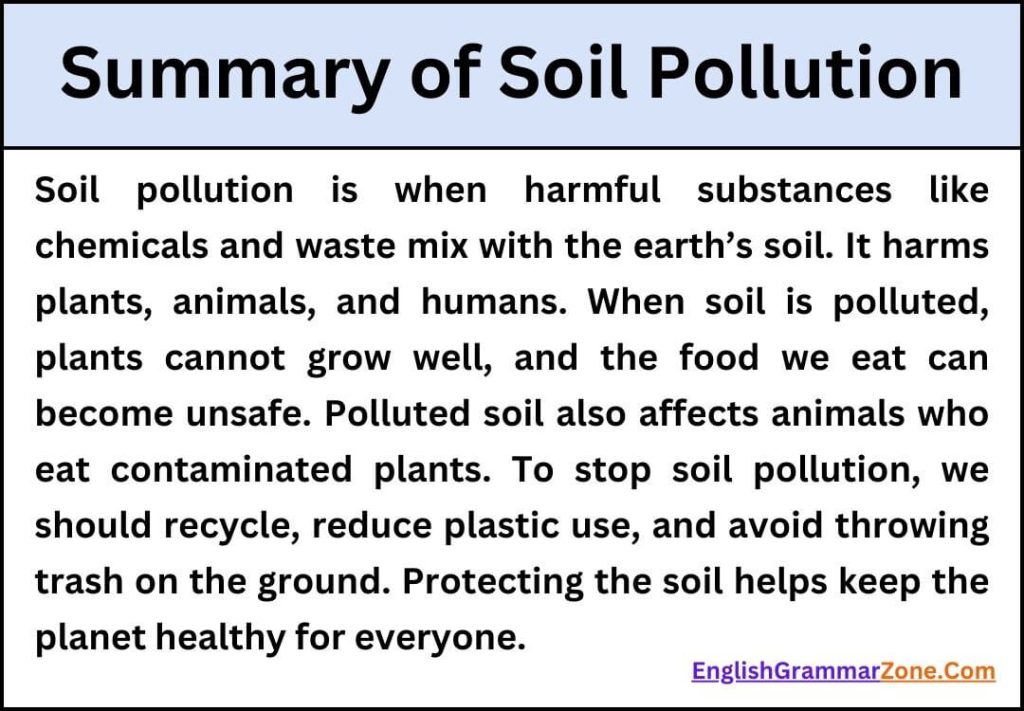 Summary of Soil Pollution

Soil pollution is when harmful substances like chemicals and waste mix with the earth's soil. It harms plants, animals, and humans. When soil is polluted, plants cannot grow well, and the food we eat can become unsafe. Polluted soil also affects animals who eat contaminated plants. To stop soil pollution, we should recycle, reduce plastic use, and avoid throwing trash on the ground. Protecting the soil helps keep the planet healthy for everyone.

EnglishGrammarZone.Com